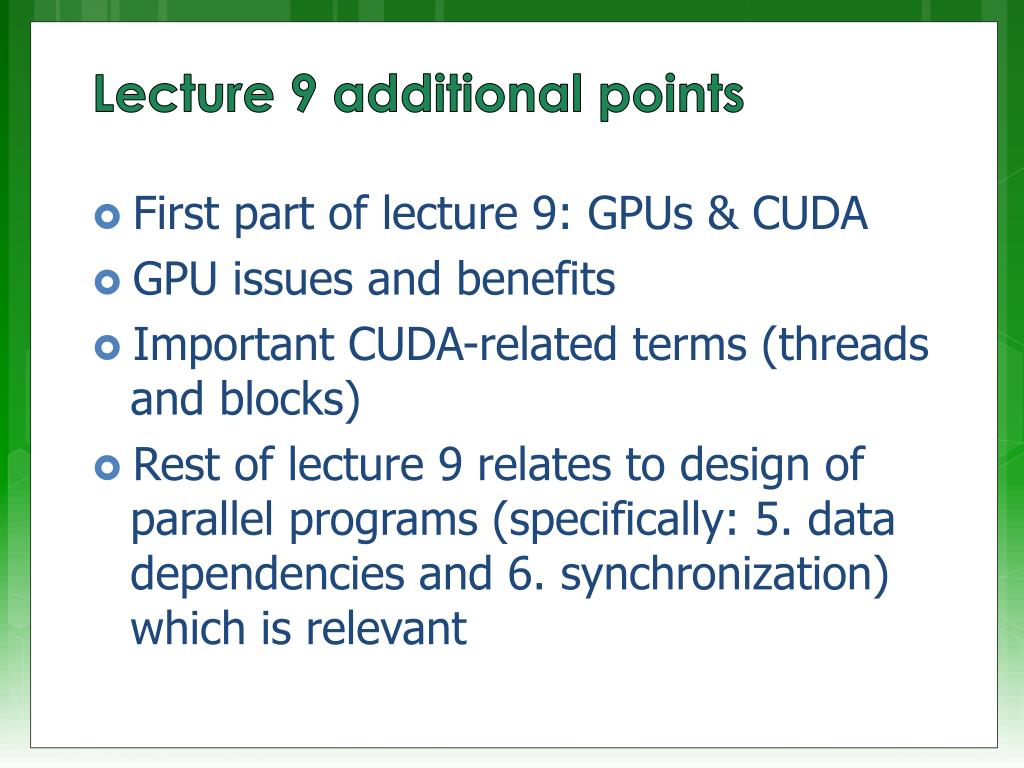 Lecture 9 additional points

First part of lecture 9: GPUs & CUDA

GPU issues and benefits

Important CUDA-related terms (threads and blocks)

Rest of lecture 9 relates to design of parallel programs (specifically: 5. data dependencies and 6. synchronization) which is relevant